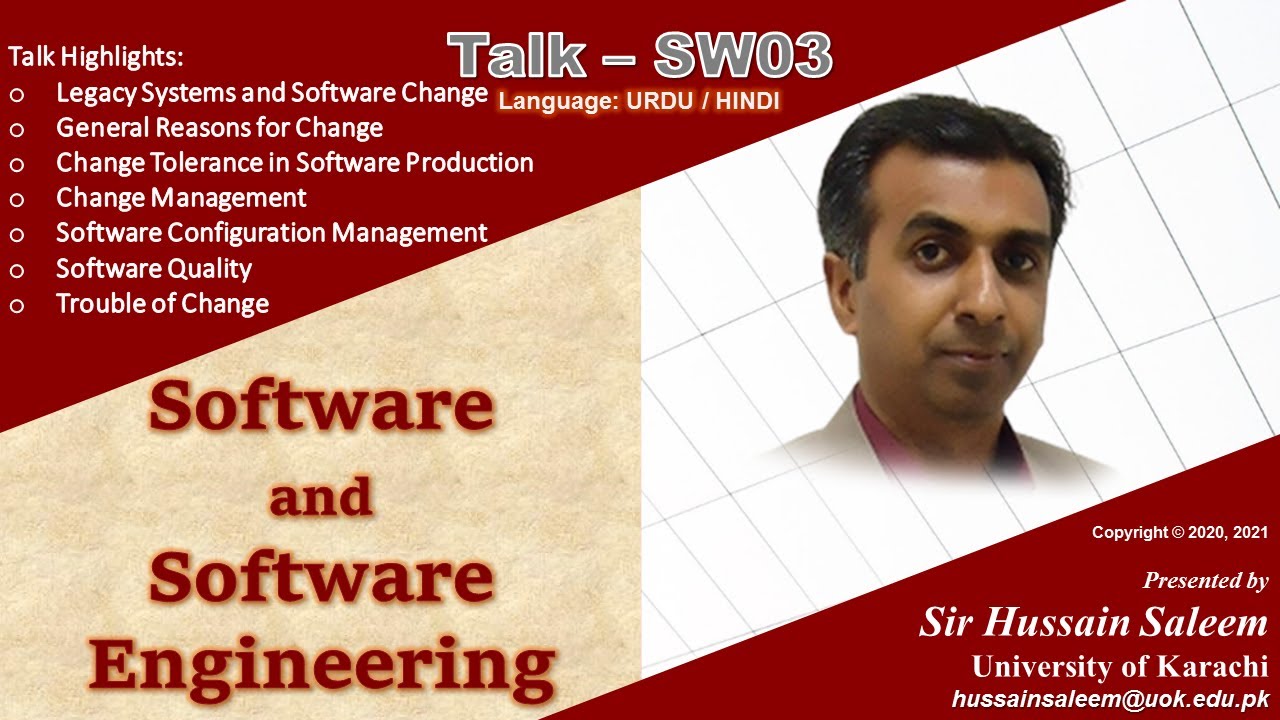 Talk Highlights:
o Legacy Systems and Software Change
o General Reasons for Change
o Change Tolerance in Software Production
o Change Management
o Software Configuration Management
o Software Quality
o Trouble of Change

Talk – SW03
Language: URDU / HINDI

Software
and
Software
Engineering

Copyright © 2020, 2021

Presented by
Sir Hussain Saleem
University of Karachi
hussainsaleem@uok.edu.pk